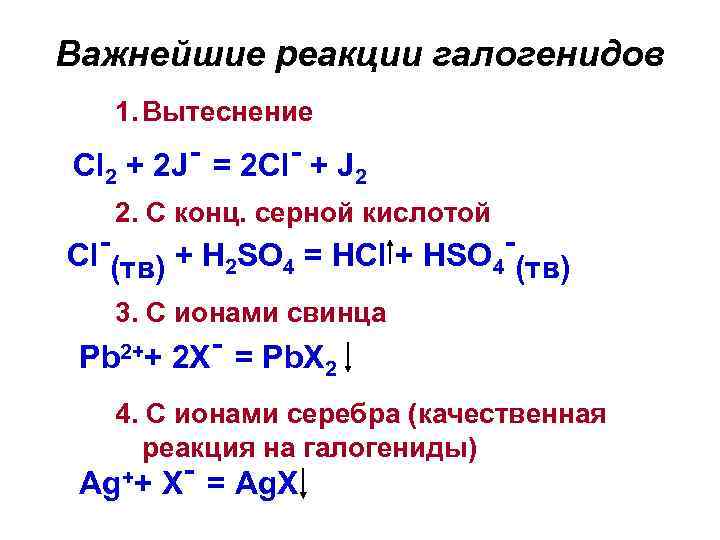 Важнейшие реакции галогенидов

1. Вытеснение

$Cl_2 + 2J^- = 2Cl^- + J_2$

2. С конц. серной кислотой

$Cl^-_{(тв)} + H_2SO_4 = HCl\uparrow + HSO_4^-{}_{(тв)}$

3. С ионами свинца

$Pb^{2+} + 2X^- = PbX_2\downarrow$

4. С ионами серебра (качественная реакция на галогениды)

$Ag^+ + X^- = AgX\downarrow$